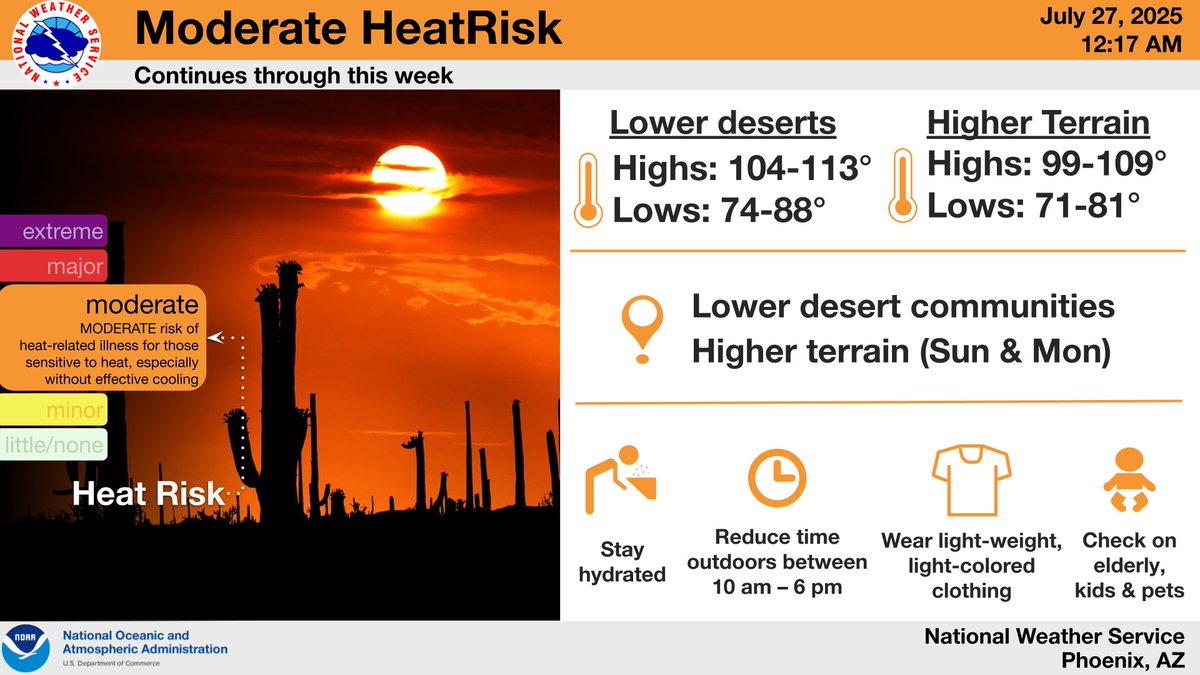 NATIONAL WEATHER SERVICE

Moderate HeatRisk

July 27, 2025
12:17 AM

Continues through this week

extreme
major
moderate
MODERATE risk of heat-related illness for those sensitive to heat, especially without effective cooling
minor
little/none

Heat Risk

Lower deserts
Highs: 104-113°
Lows: 74-88°

Higher Terrain
Highs: 99-109°
Lows: 71-81°

Lower desert communities
Higher terrain (Sun & Mon)

Stay hydrated

Reduce time outdoors between 10 am – 6 pm

Wear light-weight, light-colored clothing

Check on elderly, kids & pets

NOAA
National Oceanic and Atmospheric Administration
U.S. Department of Commerce

National Weather Service
Phoenix, AZ